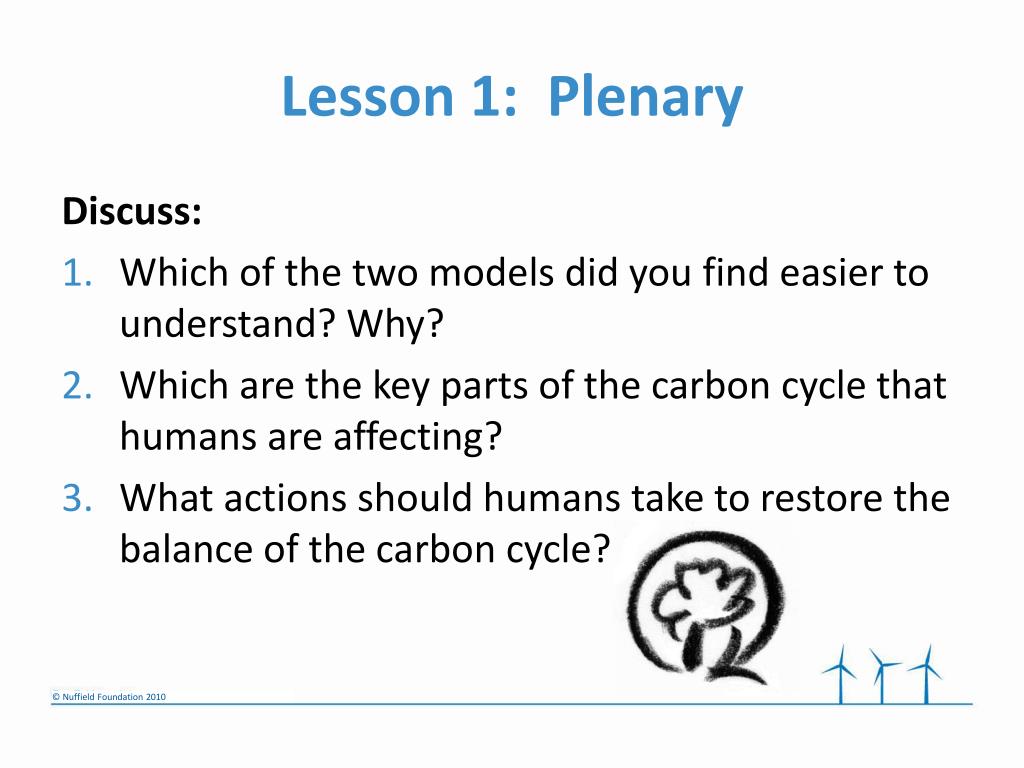 Lesson 1: Plenary

Discuss:

1. Which of the two models did you find easier to understand? Why?
2. Which are the key parts of the carbon cycle that humans are affecting?
3. What actions should humans take to restore the balance of the carbon cycle?

© Nuffield Foundation 2010